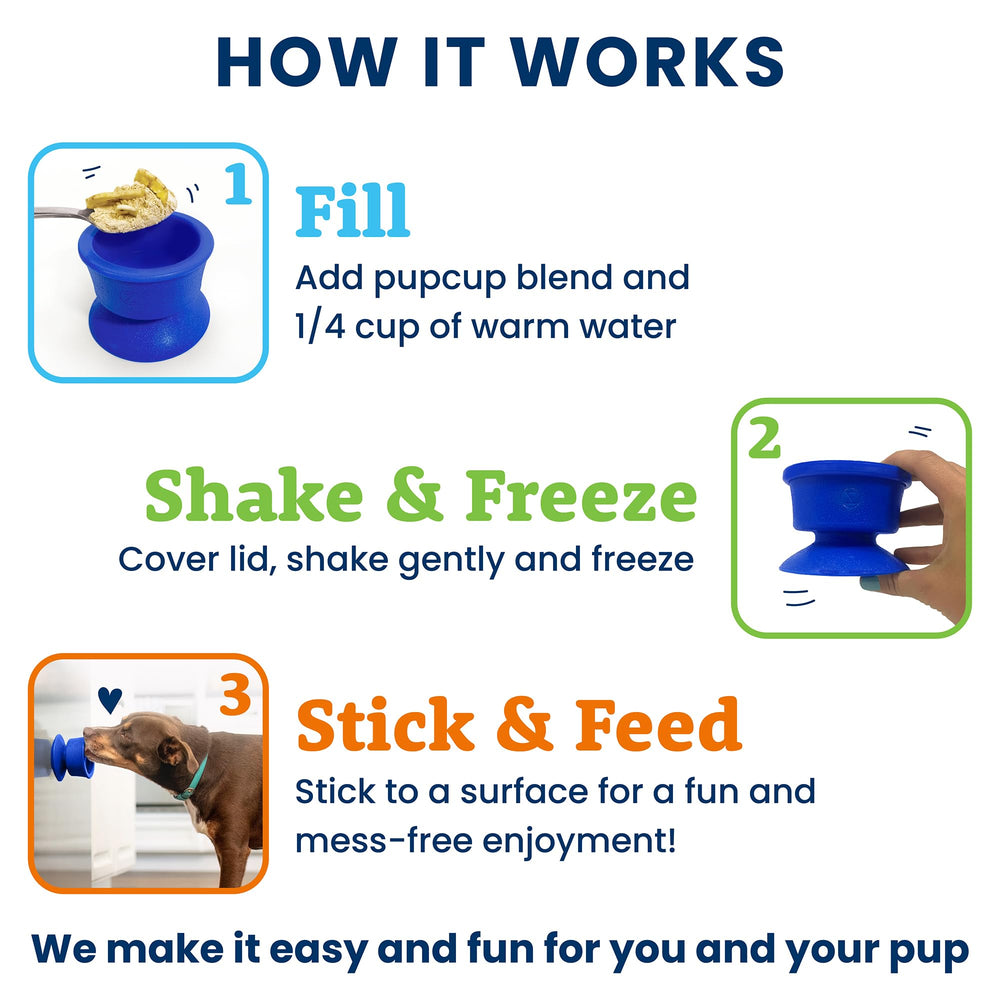 HOW IT WORKS

1

Fill

Add pupcup blend and 1/4 cup of warm water

2

Shake & Freeze

Cover lid, shake gently and freeze

3

Stick & Feed

Stick to a surface for a fun and mess-free enjoyment!

We make it easy and fun for you and your pup